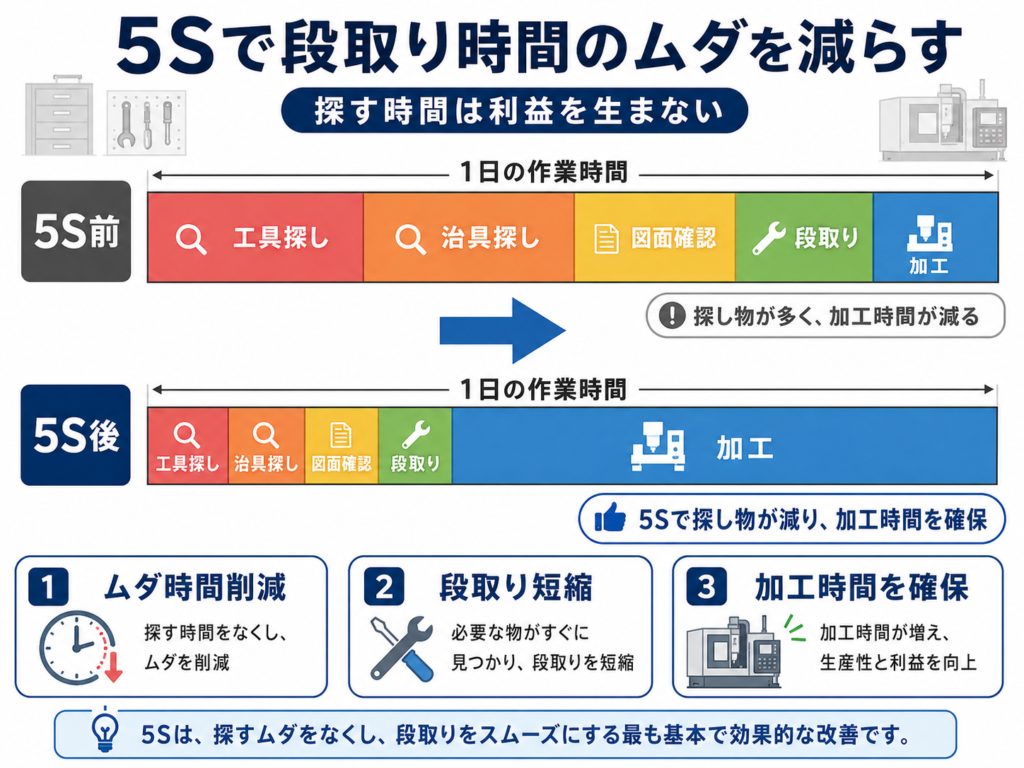 5Sで段取り時間のムダを減らす

探す時間は利益を生まない

1日の作業時間

5S前

工具探し

治具探し

図面確認

段取り

加工

探し物が多く、加工時間が減る

1日の作業時間

5S後

工具探し

治具探し

図面確認

段取り

加工

5Sで探し物が減り、加工時間を確保

1 ムダ時間削減

探す時間をなくし、ムダを削減

2 段取り短縮

必要な物がすぐに見つかり、段取りを短縮

3 加工時間を確保

加工時間が増え、生産性と利益を向上

5Sは、探すムダをなくし、段取りをスムーズにする最も基本で効果的な改善です。